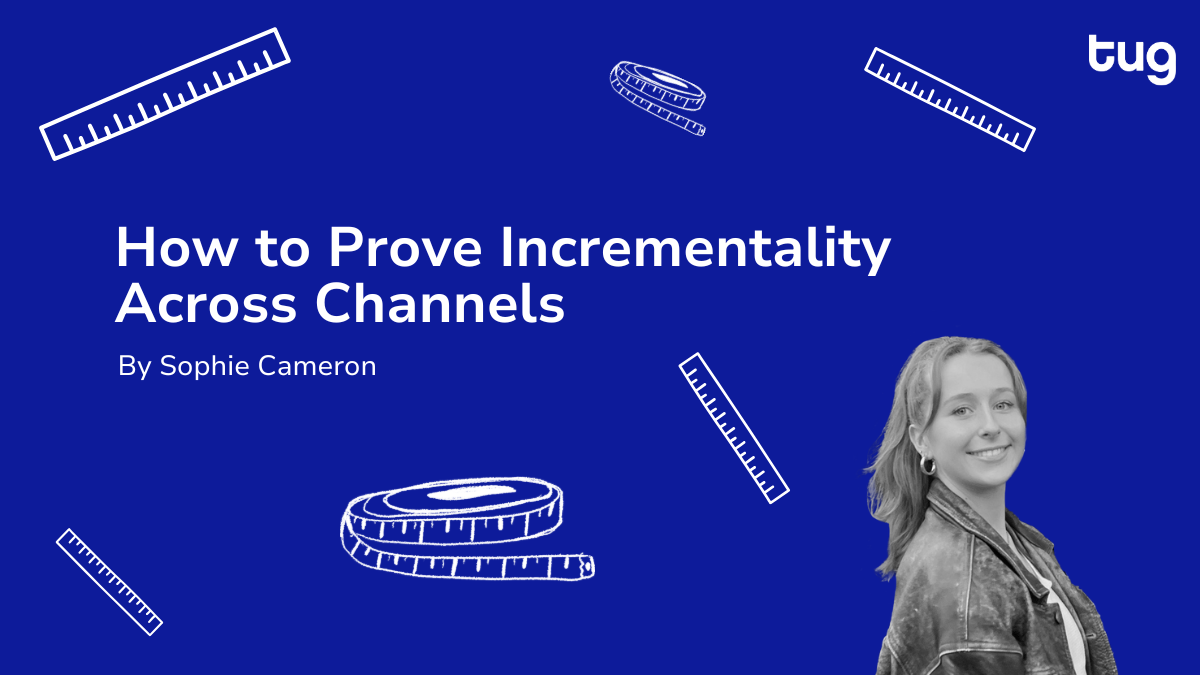 tug

How to Prove Incrementality Across Channels

By Sophie Cameron